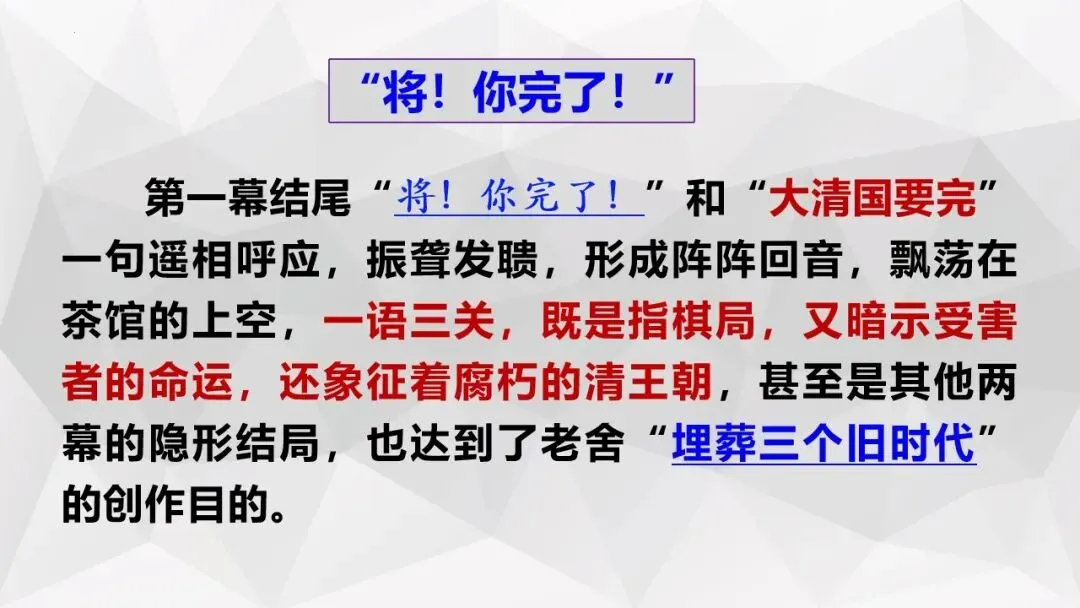 “将！你完了！”

第一幕结尾“将！你完了！”和“大清国要完”一句遥相呼应，振聋发聩，形成阵阵回音，飘荡在茶馆的上空，一语三关，既是指棋局，又暗示受害者的命运，还象征着腐朽的清王朝，甚至是其他两幕的隐形结局，也达到了老舍“埋葬三个旧时代”的创作目的。